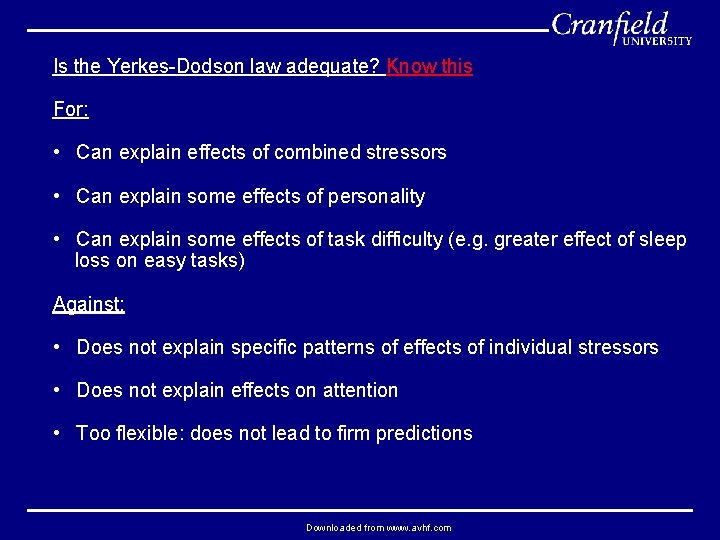 Cranfield UNIVERSITY

Is the Yerkes-Dodson law adequate? Know this

For:

• Can explain effects of combined stressors

• Can explain some effects of personality

• Can explain some effects of task difficulty (e.g. greater effect of sleep loss on easy tasks)

Against:

• Does not explain specific patterns of effects of individual stressors

• Does not explain effects on attention

• Too flexible: does not lead to firm predictions

Downloaded from www.avhf.com